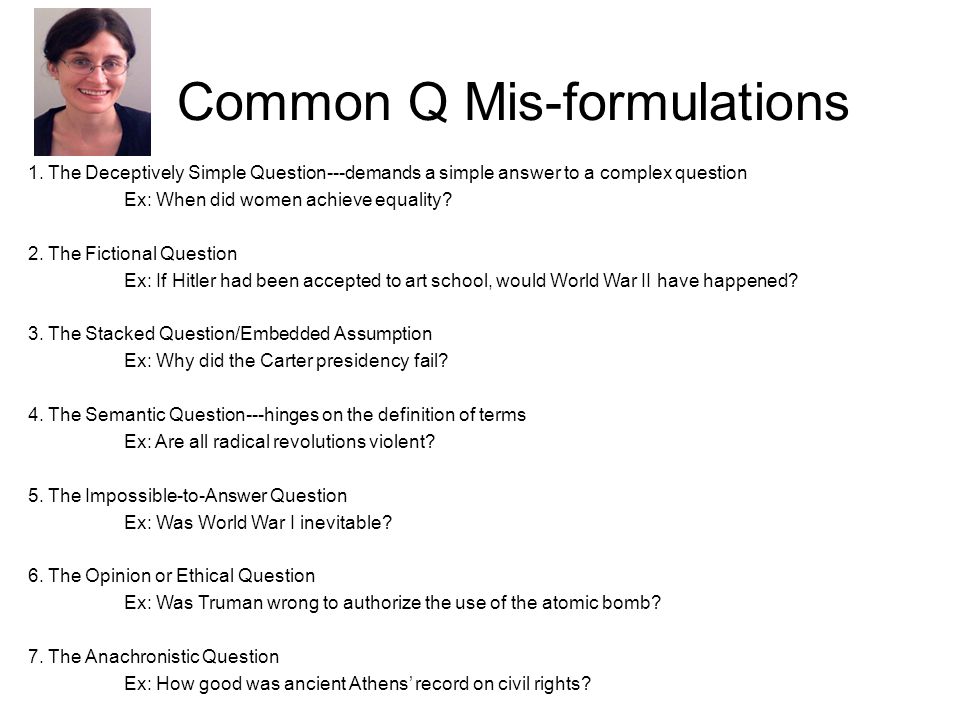 Common Q Mis-formulations

1. The Deceptively Simple Question---demands a simple answer to a complex question
Ex: When did women achieve equality?

2. The Fictional Question
Ex: If Hitler had been accepted to art school, would World War II have happened?

3. The Stacked Question/Embedded Assumption
Ex: Why did the Carter presidency fail?

4. The Semantic Question---hinges on the definition of terms
Ex: Are all radical revolutions violent?

5. The Impossible-to-Answer Question
Ex: Was World War I inevitable?

6. The Opinion or Ethical Question
Ex: Was Truman wrong to authorize the use of the atomic bomb?

7. The Anachronistic Question
Ex: How good was ancient Athens' record on civil rights?